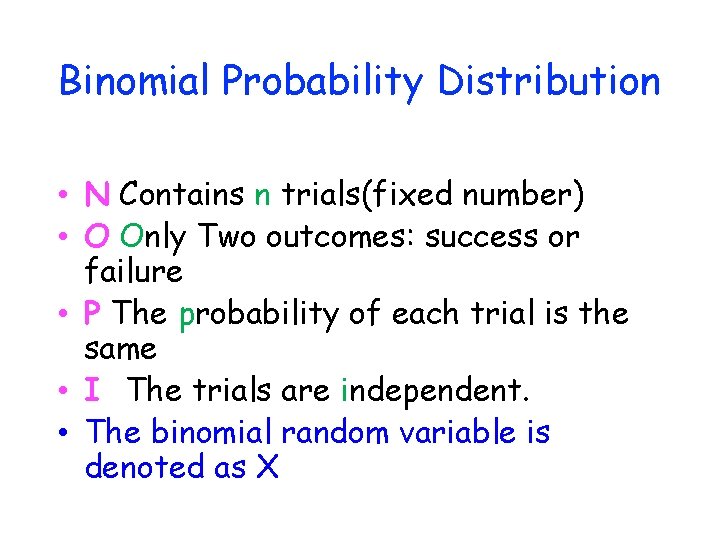 Binomial Probability Distribution

• N Contains n trials(fixed number)
• O Only Two outcomes: success or failure
• P The probability of each trial is the same
• I The trials are independent.
• The binomial random variable is denoted as X